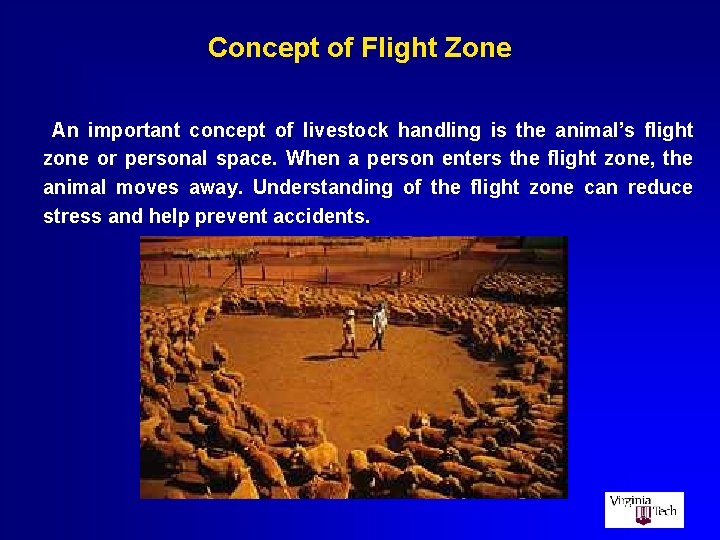 Concept of Flight Zone

An important concept of livestock handling is the animal's flight zone or personal space. When a person enters the flight zone, the animal moves away. Understanding of the flight zone can reduce stress and help prevent accidents.

Virginia Tech